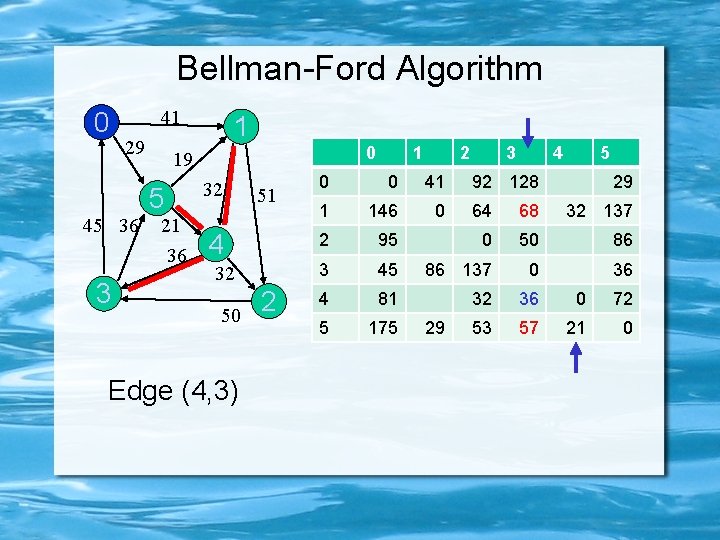 Bellman-Ford Algorithm

0
41
1
29
19
5
32
51
45
36
21
4
36
32
3
2
50

| | 0 | 1 | 2 | 3 | 4 | 5 |
|---|---|---|---|---|---|---|
| 0 | 0 | 41 | 92 | 128 | | 29 |
| 1 | 146 | 0 | 64 | 68 | 32 | 137 |
| 2 | 95 | | 0 | 50 | | 86 |
| 3 | 45 | 86 | 137 | 0 | | 36 |
| 4 | 81 | | 32 | 36 | 0 | 72 |
| 5 | 175 | 29 | 53 | 57 | 21 | 0 |

Edge (4,3)